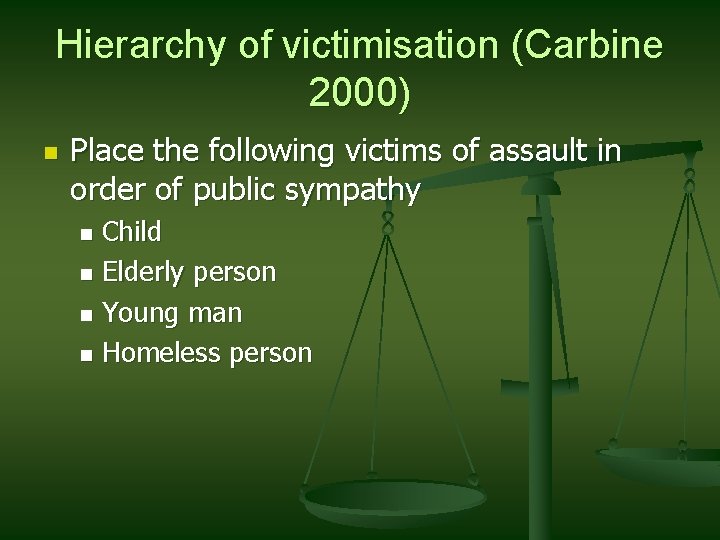 Hierarchy of victimisation (Carbine 2000)

Place the following victims of assault in order of public sympathy

Child
Elderly person
Young man
Homeless person